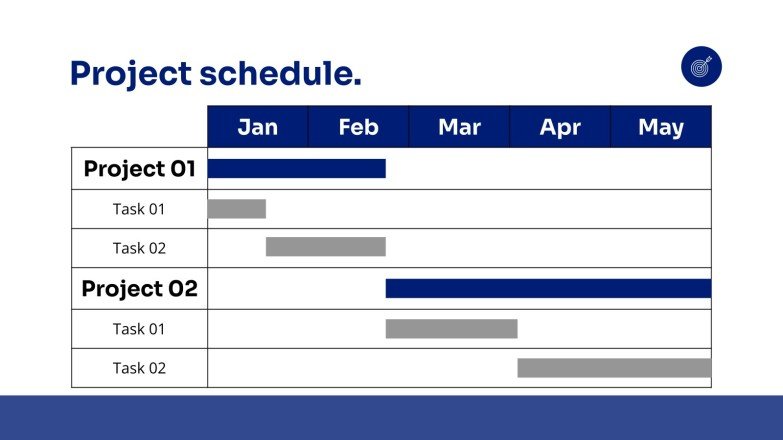 Project schedule.

| | Jan | Feb | Mar | Apr | May |
|---|---|---|---|---|---|
| Project 01 | | | | | |
| Task 01 | | | | | |
| Task 02 | | | | | |
| Project 02 | | | | | |
| Task 01 | | | | | |
| Task 02 | | | | | |